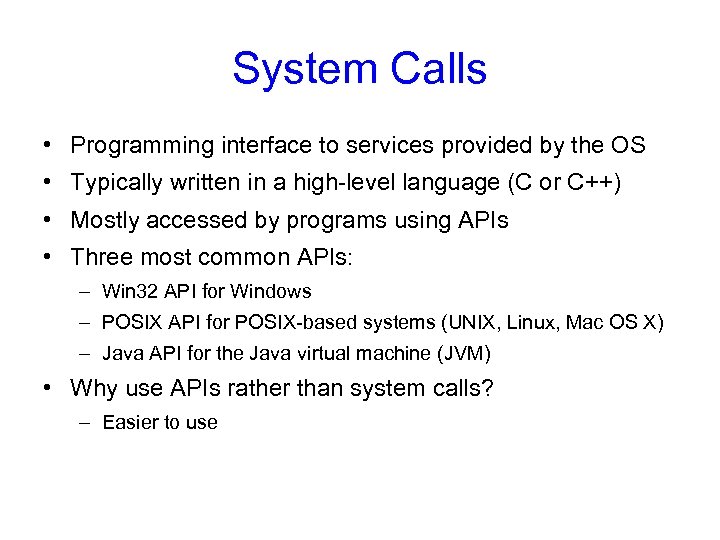 System Calls

• Programming interface to services provided by the OS
• Typically written in a high-level language (C or C++)
• Mostly accessed by programs using APIs
• Three most common APIs:
  – Win32 API for Windows
  – POSIX API for POSIX-based systems (UNIX, Linux, Mac OS X)
  – Java API for the Java virtual machine (JVM)
• Why use APIs rather than system calls?
  – Easier to use